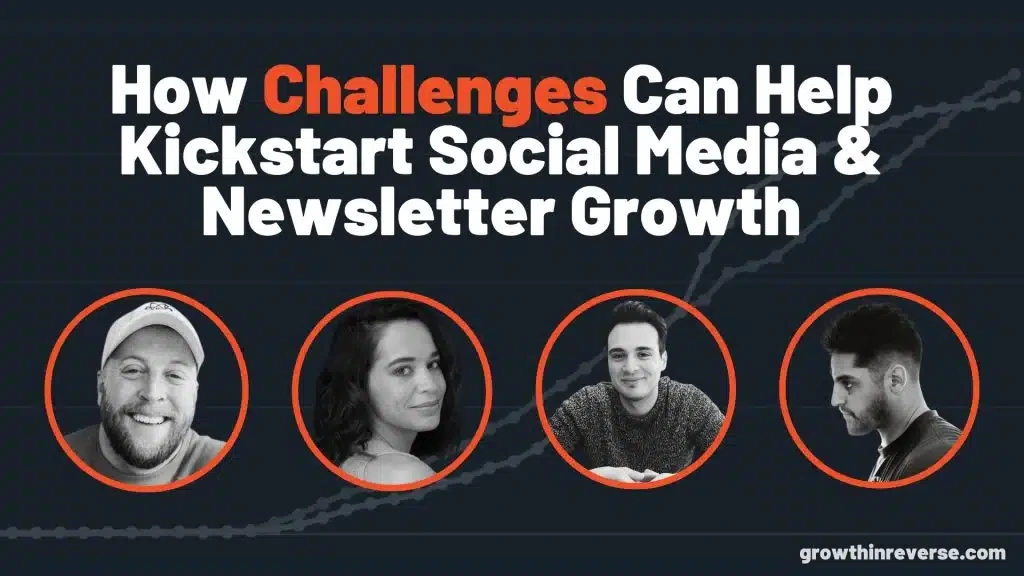 How Challenges Can Help Kickstart Social Media & Newsletter Growth

growthinreverse.com